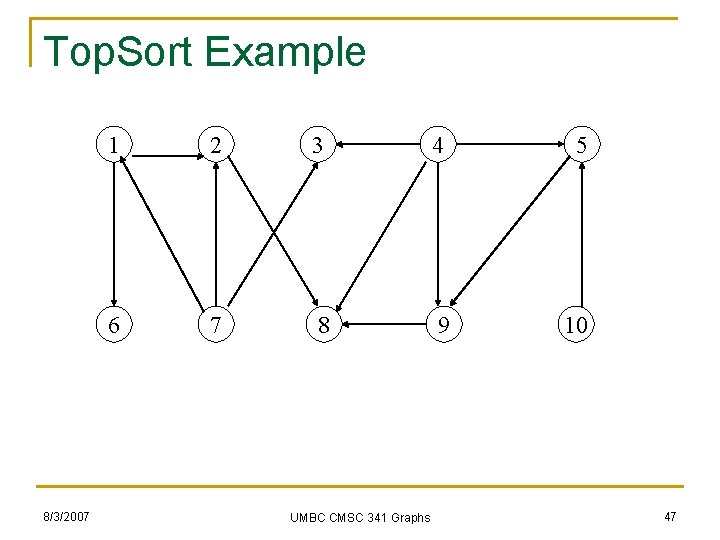 TopSort Example

1
2
3
4
5
6
7
8
9
10

8/3/2007
UMBC CMSC 341 Graphs
47